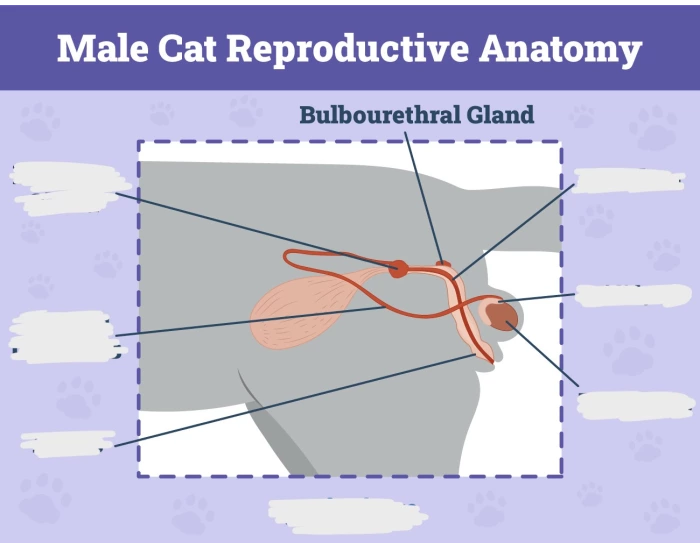 Male Cat Reproductive Anatomy

Bulbourethral Gland